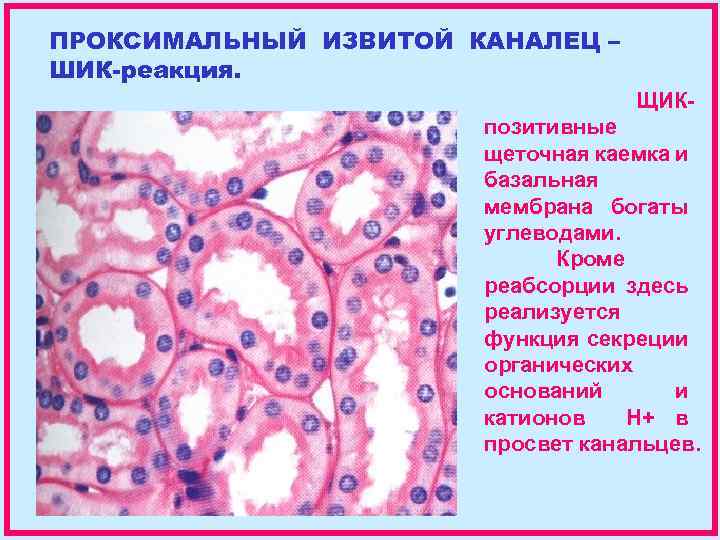 ПРОКСИМАЛЬНЫЙ ИЗВИТОЙ КАНАЛЕЦ – ШИК-реакция.

ЩИК-позитивные щеточная каемка и базальная мембрана богаты углеводами.

Кроме реабсорции здесь реализуется функция секреции органических оснований и катионов Н+ в просвет канальцев.